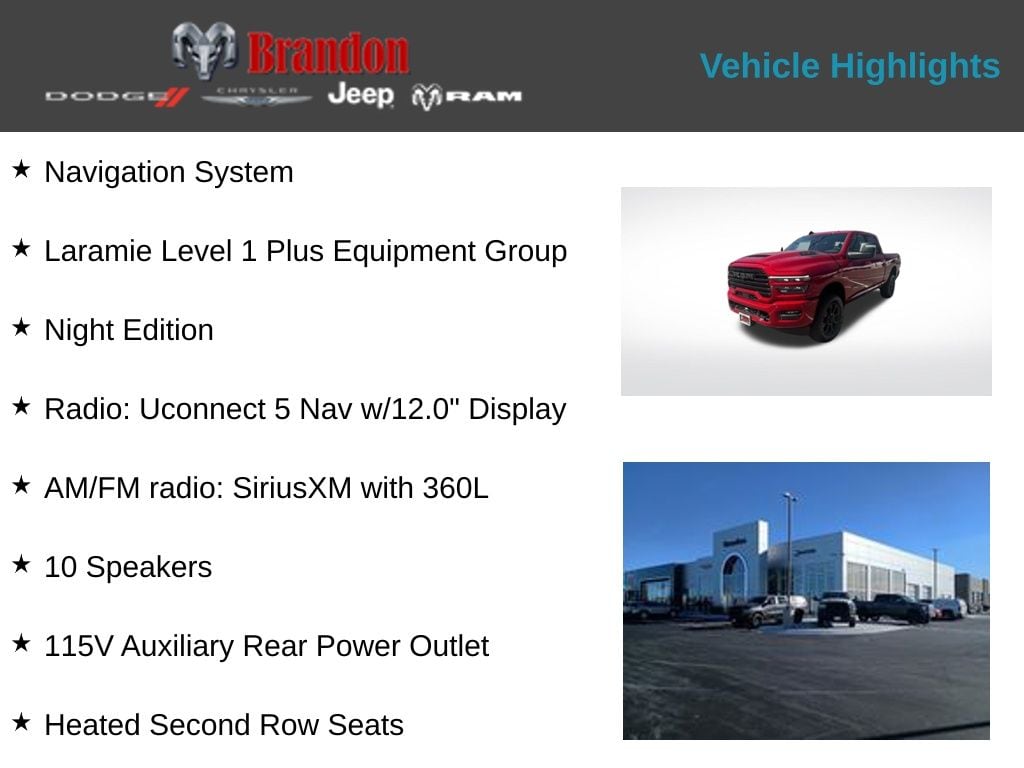 Brandon
DODGE CHRYSLER Jeep RAM

Vehicle Highlights

★ Navigation System

★ Laramie Level 1 Plus Equipment Group

★ Night Edition

★ Radio: Uconnect 5 Nav w/12.0" Display

★ AM/FM radio: SiriusXM with 360L

★ 10 Speakers

★ 115V Auxiliary Rear Power Outlet

★ Heated Second Row Seats